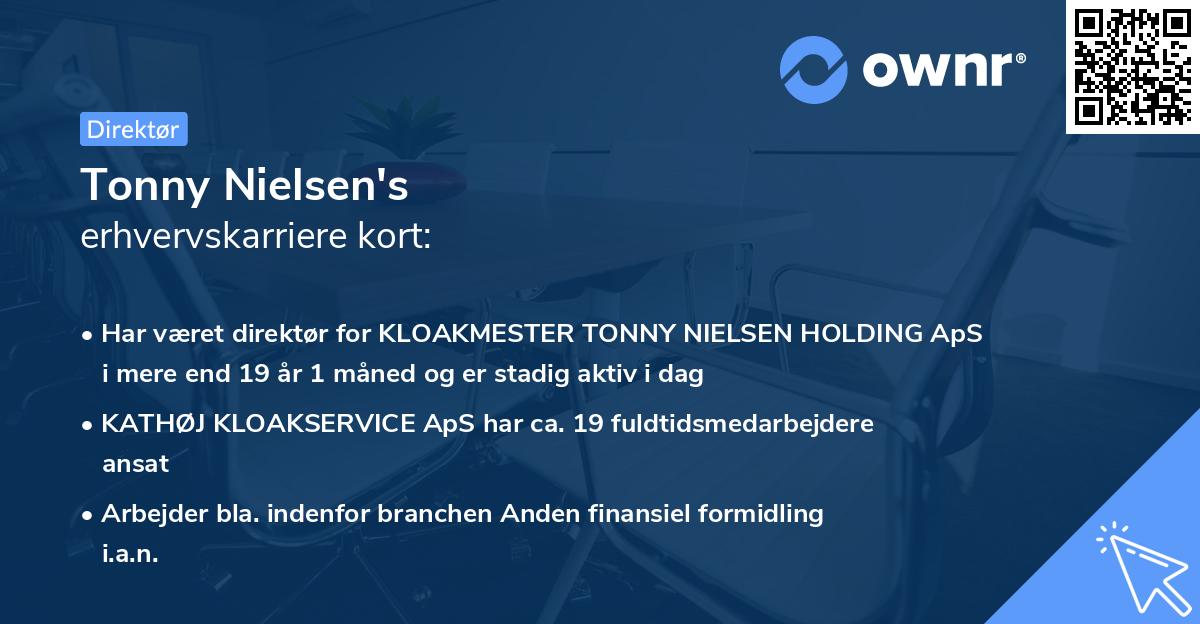 ownr®

Direktør

Tonny Nielsen's
erhvervskarriere kort:

• Har været direktør for KLOAKMESTER TONNY NIELSEN HOLDING ApS i mere end 19 år 1 måned og er stadig aktiv i dag

• KATHØJ KLOAKSERVICE ApS har ca. 19 fuldtidsmedarbejdere ansat

• Arbejder bla. indenfor branchen Anden finansiel formidling i.a.n.